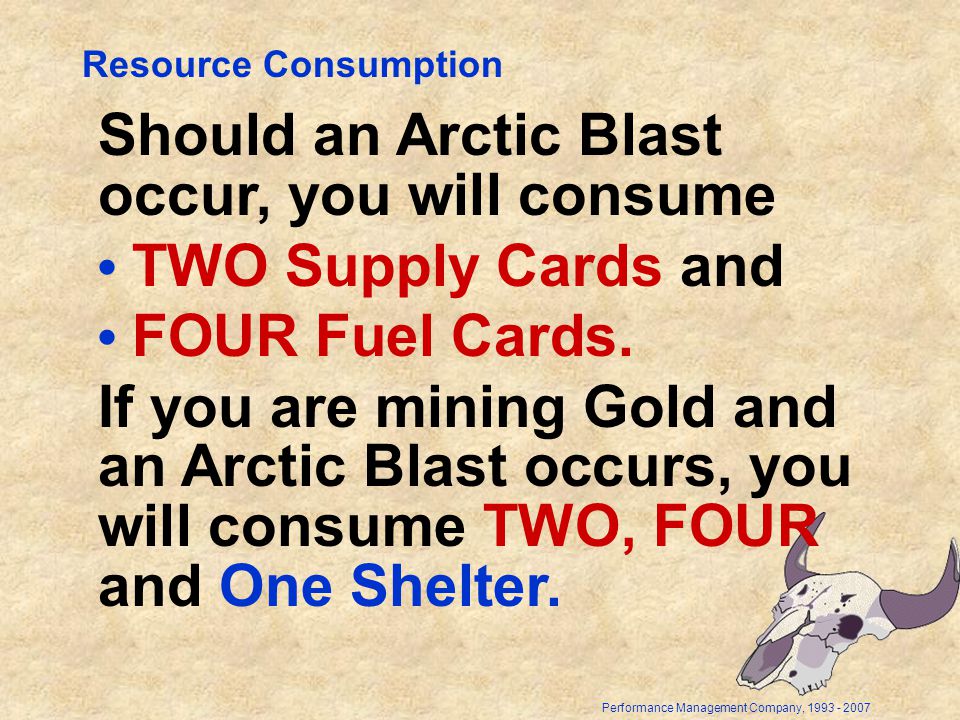 Resource Consumption

Should an Arctic Blast occur, you will consume

• TWO Supply Cards and

• FOUR Fuel Cards.

If you are mining Gold and an Arctic Blast occurs, you will consume TWO, FOUR and One Shelter.

Performance Management Company, 1993 - 2007